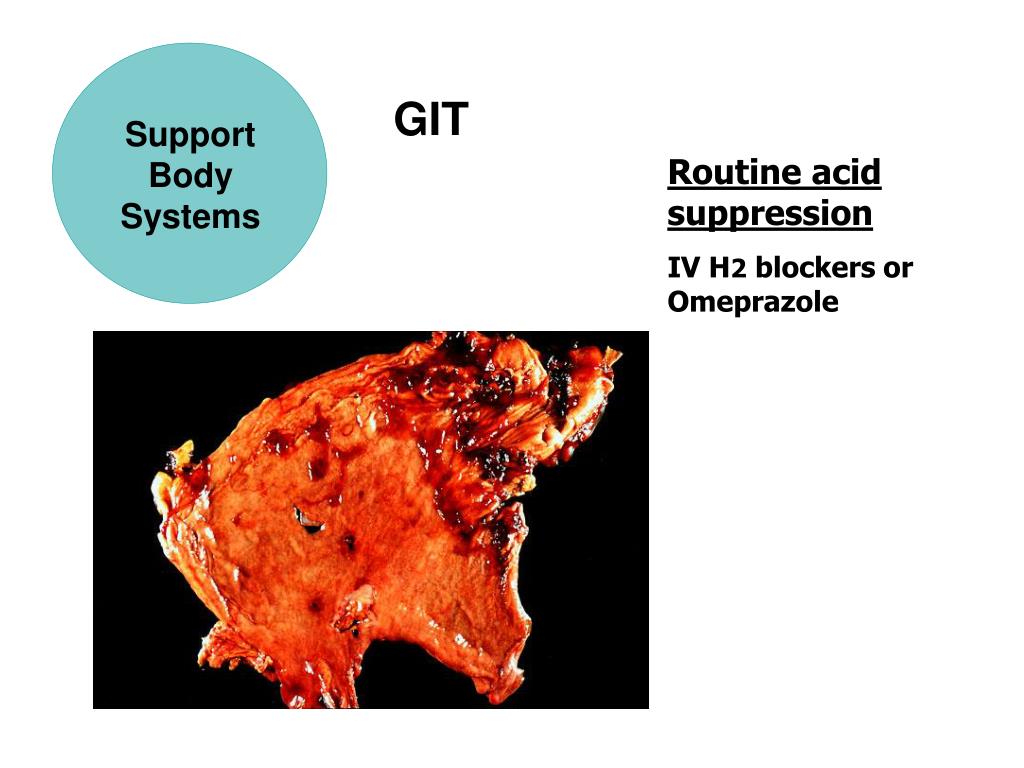 Support Body Systems

GIT

Routine acid suppression

IV H2 blockers or Omeprazole